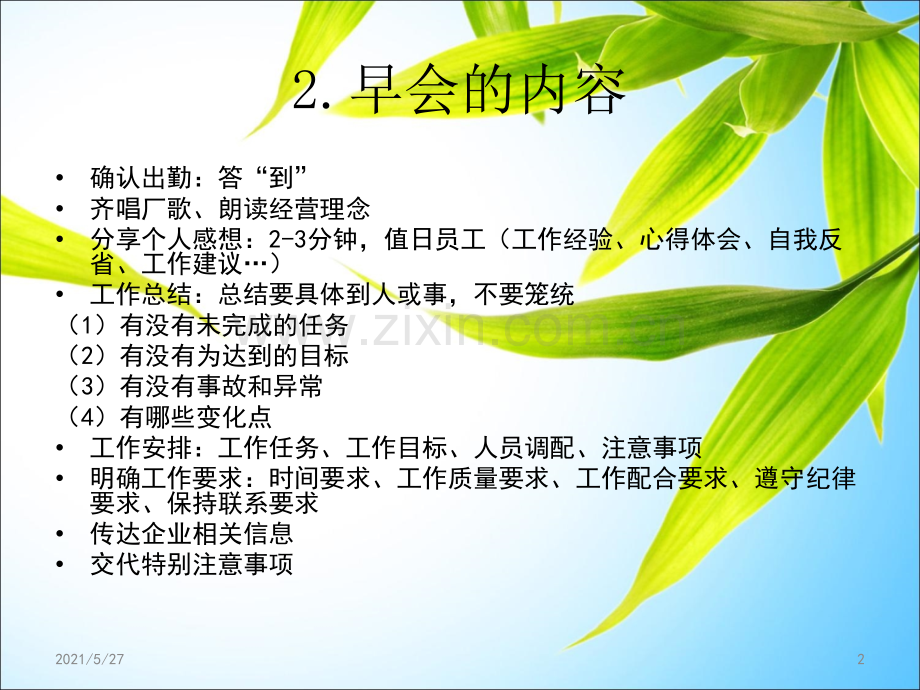 2. 早会的内容

• 确认出勤：答“到”
• 齐唱厂歌、朗读经营理念
• 分享个人感想：2-3分钟，值日员工（工作经验、心得体会、自我反省、工作建议…）
• 工作总结：总结要具体到人或事，不要笼统
（1）有没有未完成的任务
（2）有没有为达到的目标
（3）有没有事故和异常
（4）有哪些变化点
• 工作安排：工作任务、工作目标、人员调配、注意事项
• 明确工作要求：时间要求、工作质量要求、工作配合要求、遵守纪律要求、保持联系要求
• 传达企业相关信息
• 交代特别注意事项

www.zixin.com.cn

2021/5/27

2